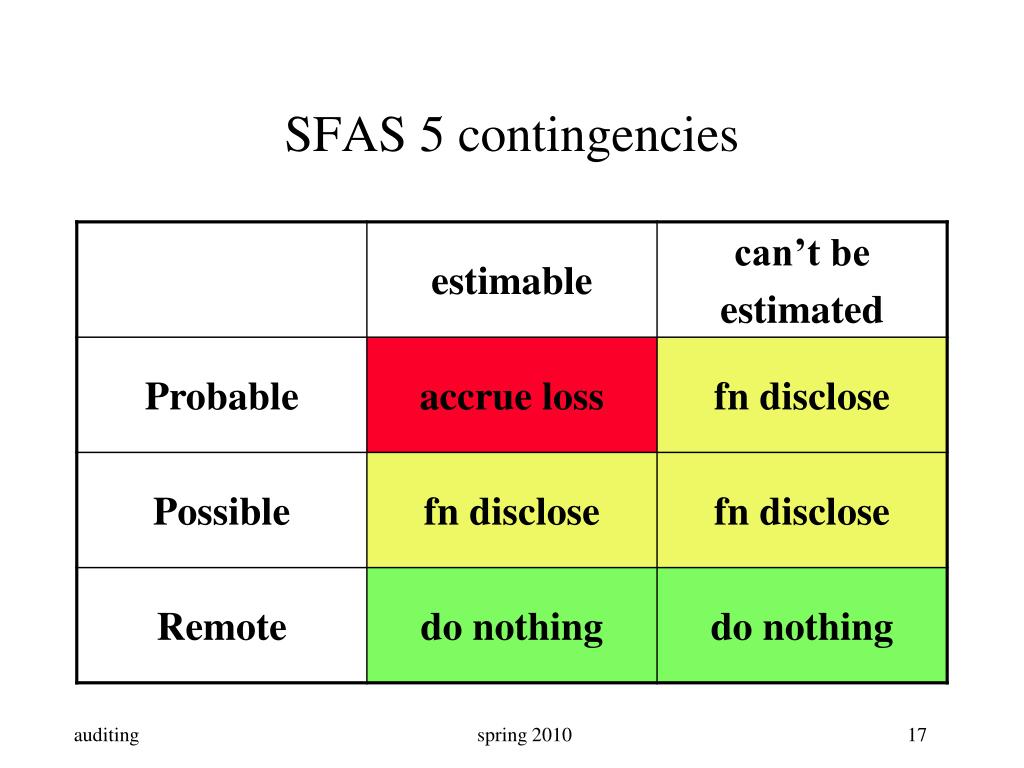 SFAS 5 contingencies

| | estimable | can’t be estimated |
|---|---|---|
| Probable | accrue loss | fn disclose |
| Possible | fn disclose | fn disclose |
| Remote | do nothing | do nothing |

auditing

spring 2010

17